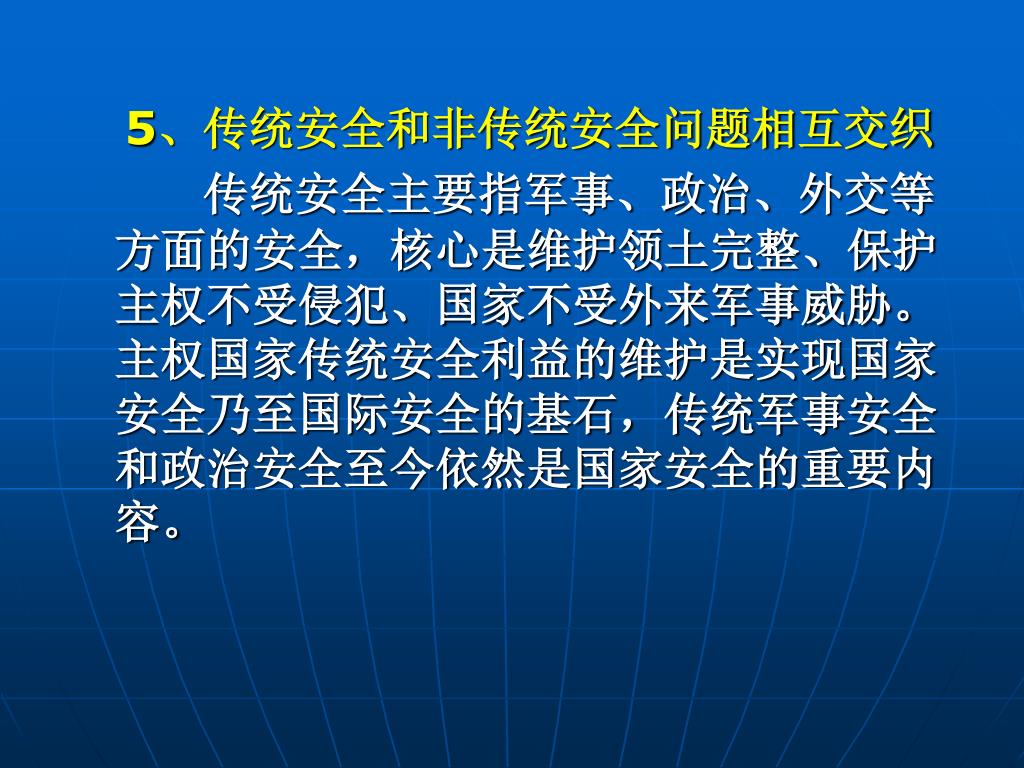 5、传统安全和非传统安全问题相互交织

传统安全主要指军事、政治、外交等方面的安全，核心是维护领土完整、保护主权不受侵犯、国家不受外来军事威胁。主权国家传统安全利益的维护是实现国家安全乃至国际安全的基石，传统军事安全和政治安全至今依然是国家安全的重要内容。